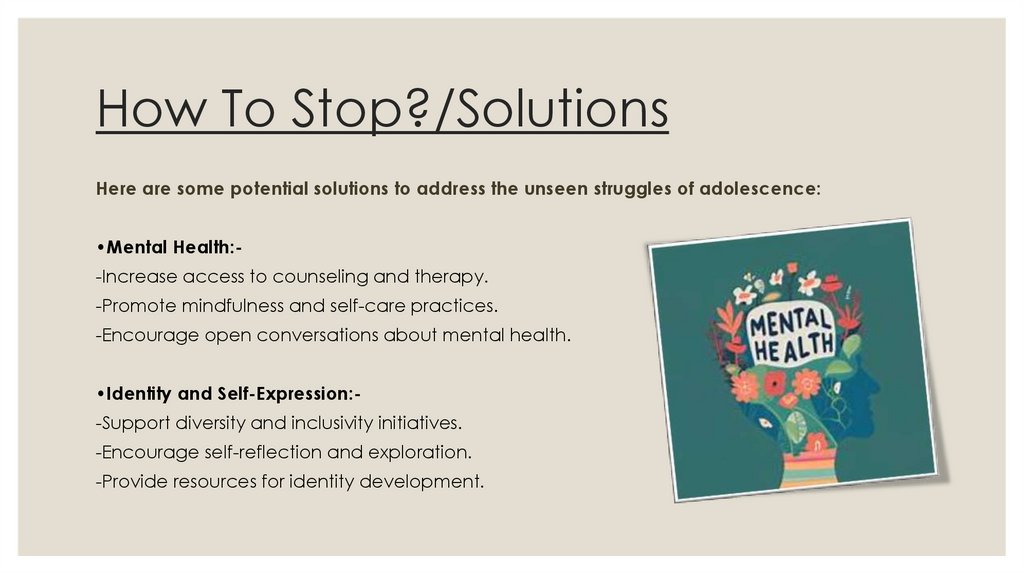 How To Stop?/Solutions

Here are some potential solutions to address the unseen struggles of adolescence:

•Mental Health:-
-Increase access to counseling and therapy.
-Promote mindfulness and self-care practices.
-Encourage open conversations about mental health.

•Identity and Self-Expression:-
-Support diversity and inclusivity initiatives.
-Encourage self-reflection and exploration.
-Provide resources for identity development.

MENTAL HEALTH